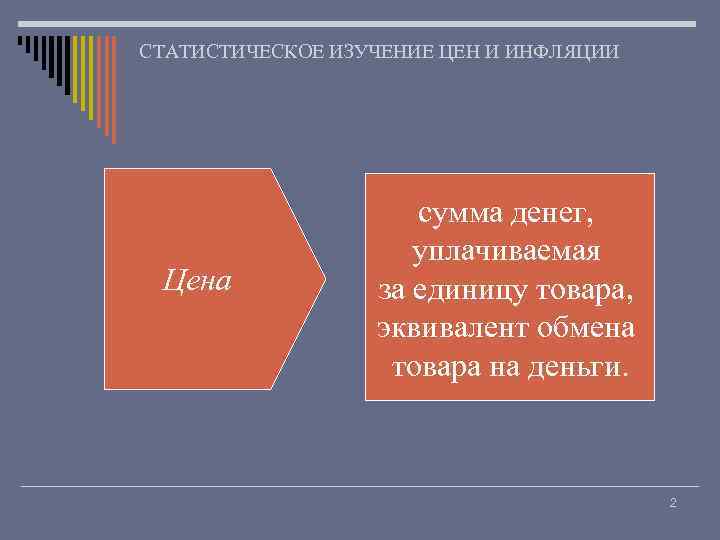 СТАТИСТИЧЕСКОЕ ИЗУЧЕНИЕ ЦЕН И ИНФЛЯЦИИ

Цена

сумма денег, уплачиваемая за единицу товара, эквивалент обмена товара на деньги.

2